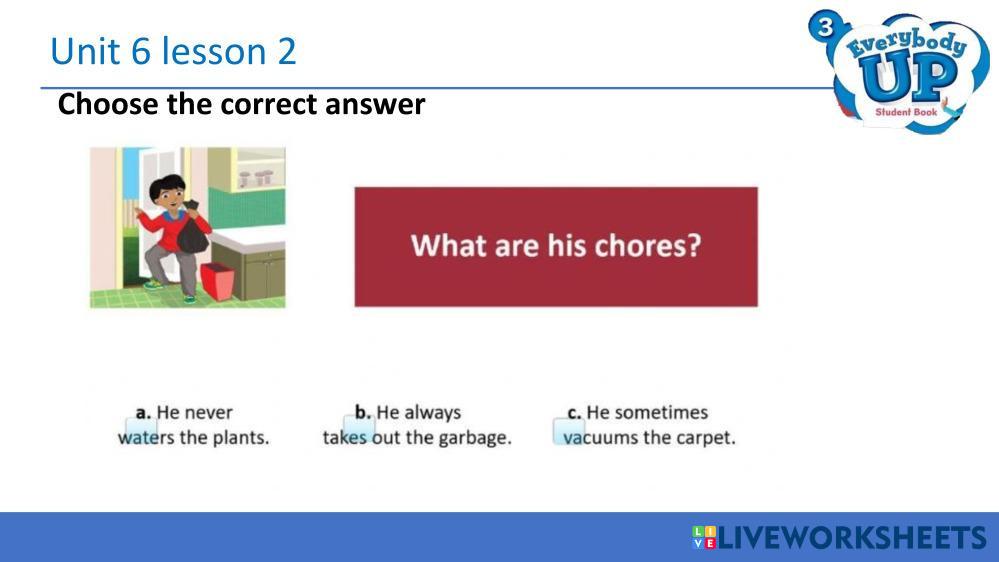 Unit 6 lesson 2

3 Everybody UP Student Book

Choose the correct answer

What are his chores?

a. He never waters the plants.

b. He always takes out the garbage.

c. He sometimes vacuums the carpet.

LIVEWORKSHEETS